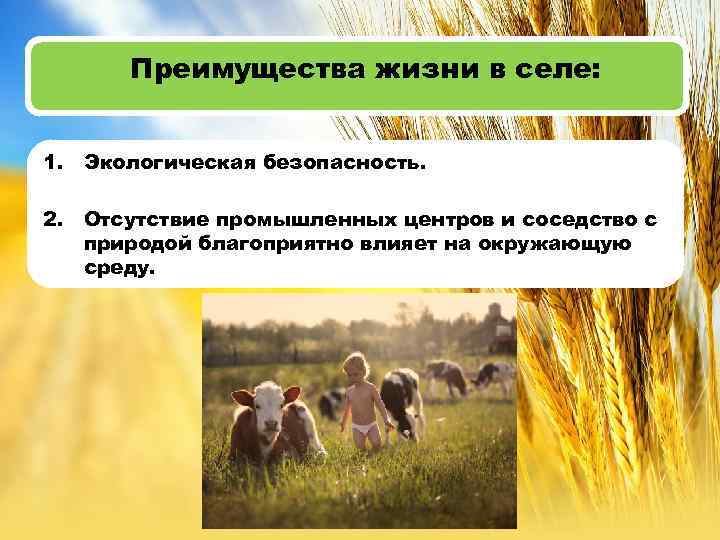 Преимущества жизни в селе:

1. Экологическая безопасность.

2. Отсутствие промышленных центров и соседство с природой благоприятно влияет на окружающую среду.